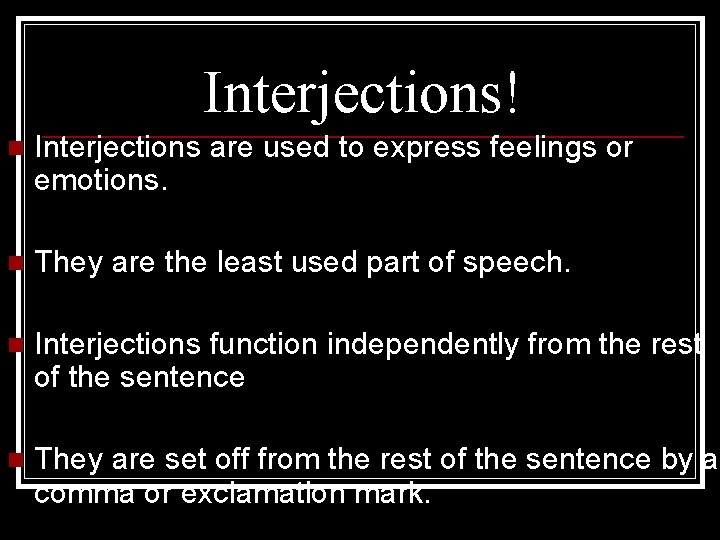 Interjections!

Interjections are used to express feelings or emotions.

They are the least used part of speech.

Interjections function independently from the rest of the sentence

They are set off from the rest of the sentence by a comma or exclamation mark.